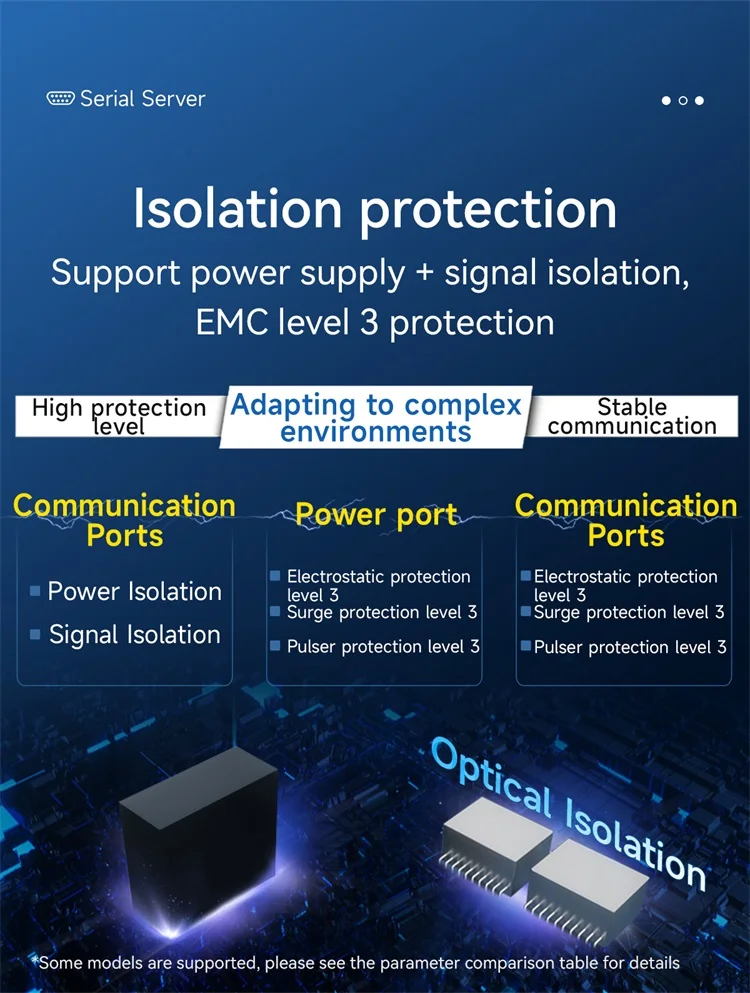 Serial Server

Isolation protection

Support power supply + signal isolation, EMC level 3 protection

High protection level

Adapting to complex environments

Stable communication

Communication Ports

Power Isolation

Signal Isolation

Power port

Electrostatic protection level 3

Surge protection level 3

Pulser protection level 3

Communication Ports

Electrostatic protection level 3

Surge protection level 3

Pulser protection level 3

Optical Isolation

*Some models are supported, please see the parameter comparison table for details